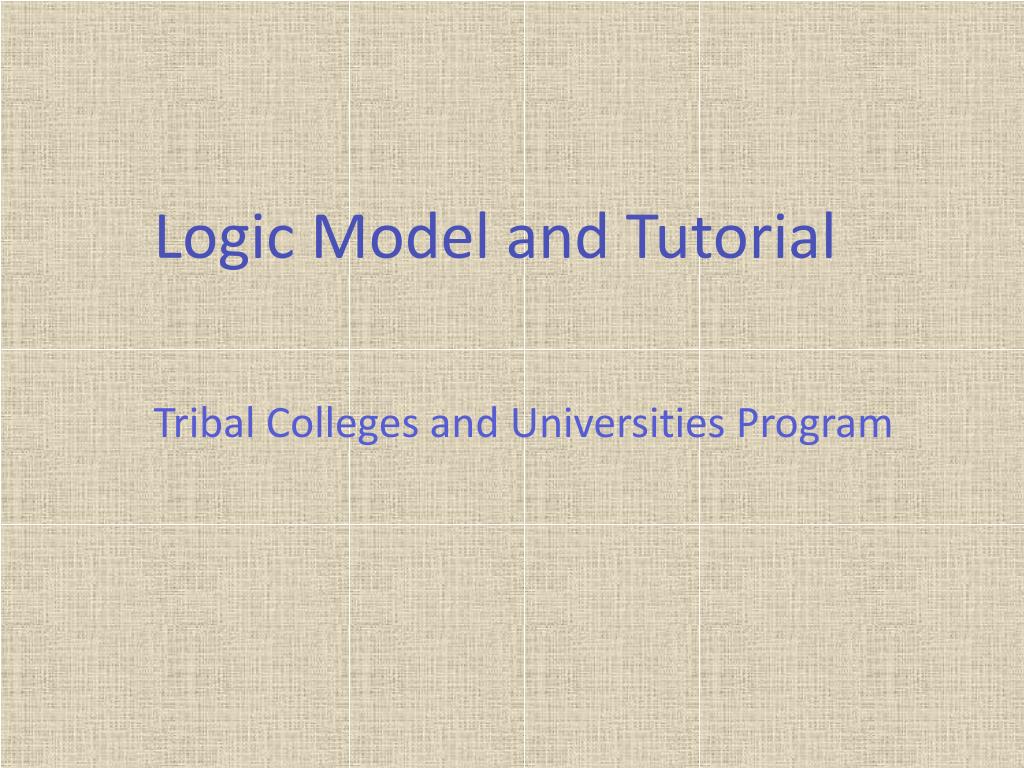 Logic Model and Tutorial

Tribal Colleges and Universities Program